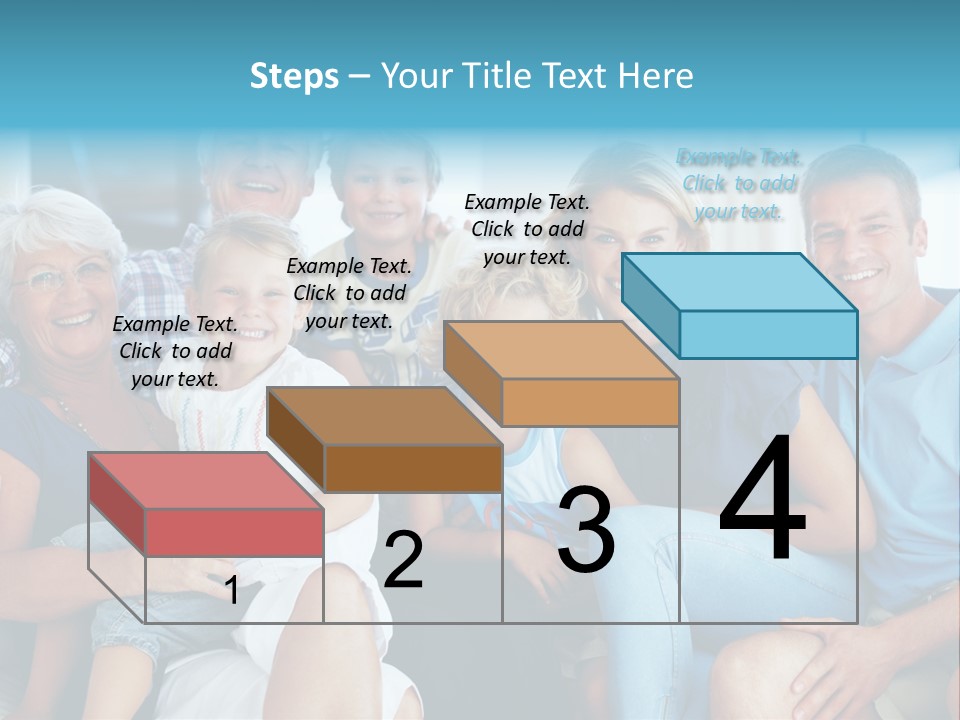 Steps – Your Title Text Here

Example Text. Click to add your text.

Example Text. Click to add your text.

Example Text. Click to add your text.

Example Text. Click to add your text.

1

2

3

4